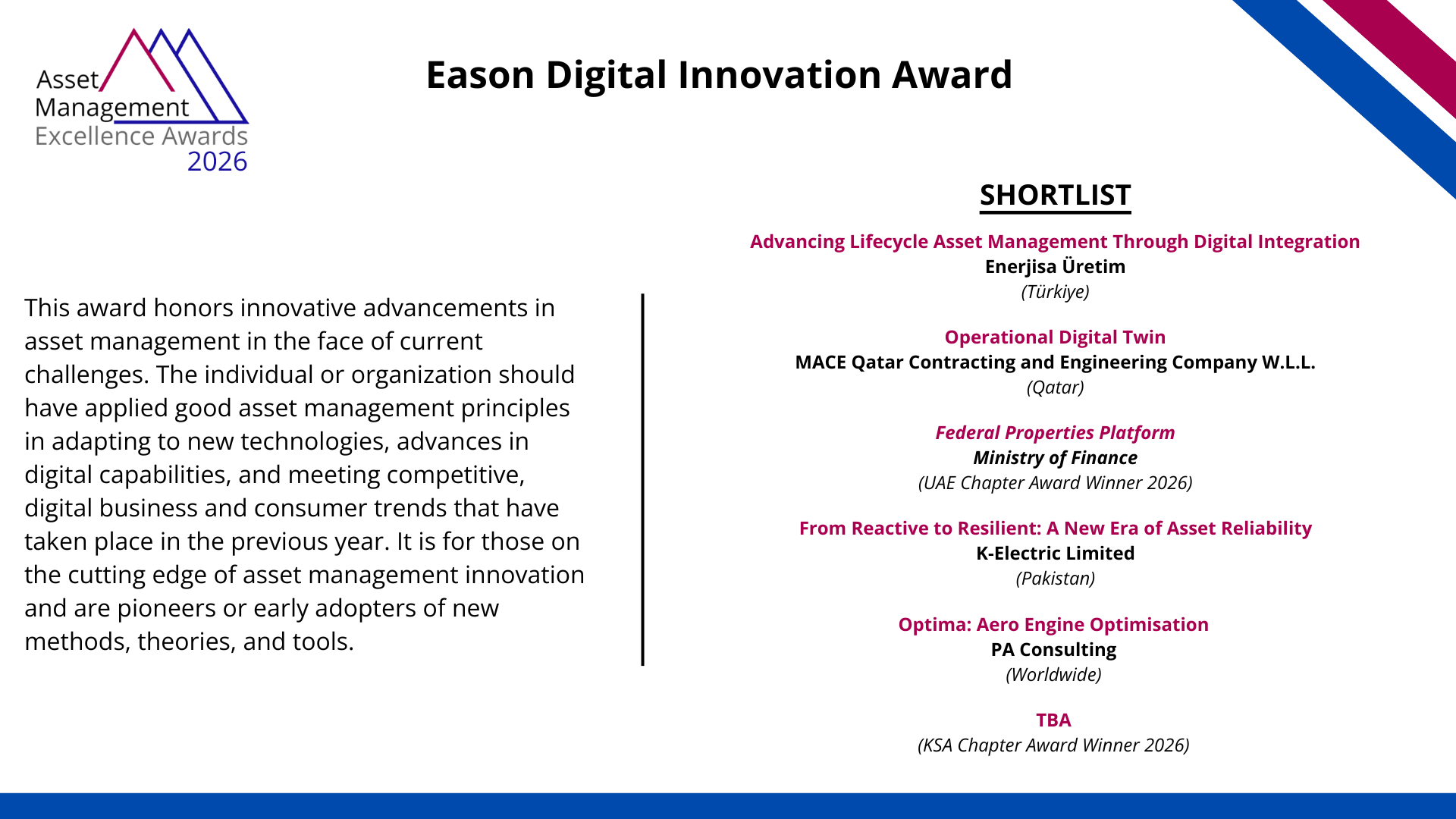 Asset Management Excellence Awards 2026

Eason Digital Innovation Award

This award honors innovative advancements in asset management in the face of current challenges. The individual or organization should have applied good asset management principles in adapting to new technologies, advances in digital capabilities, and meeting competitive, digital business and consumer trends that have taken place in the previous year. It is for those on the cutting edge of asset management innovation and are pioneers or early adopters of new methods, theories, and tools.

SHORTLIST

Advancing Lifecycle Asset Management Through Digital Integration
Enerjisa Üretim
(Türkiye)

Operational Digital Twin
MACE Qatar Contracting and Engineering Company W.L.L.
(Qatar)

Federal Properties Platform
Ministry of Finance
(UAE Chapter Award Winner 2026)

From Reactive to Resilient: A New Era of Asset Reliability
K-Electric Limited
(Pakistan)

Optima: Aero Engine Optimisation
PA Consulting
(Worldwide)

TBA
(KSA Chapter Award Winner 2026)